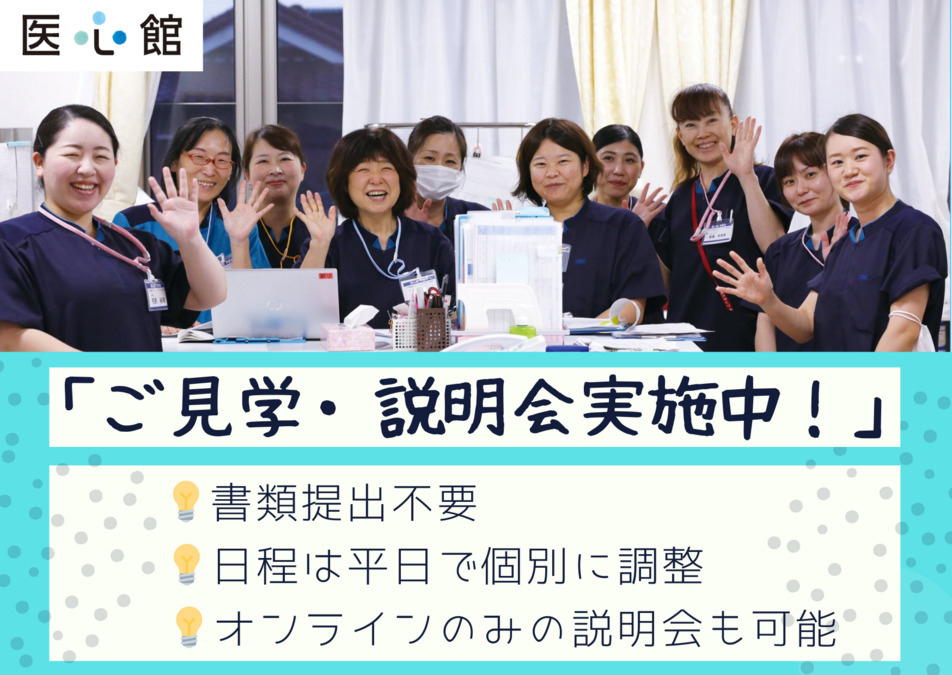 医心館

「ご見学・説明会実施中！」

書類提出不要
日程は平日で個別に調整
オンラインのみの説明会も可能